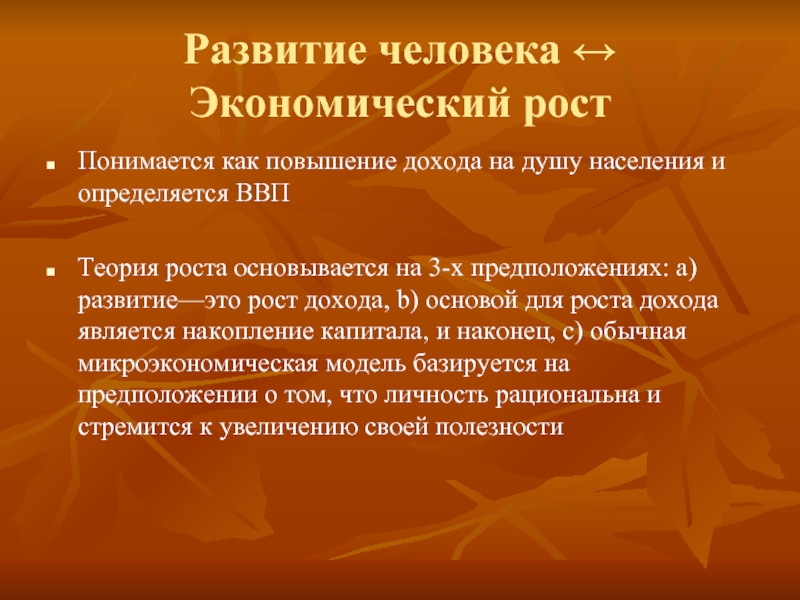 Развитие человека ↔ Экономический рост

■ Понимается как повышение дохода на душу населения и определяется ВВП

■ Теория роста основывается на 3-х предположениях: a) развитие—это рост дохода, b) основой для роста дохода является накопление капитала, и наконец, c) обычная микроэкономическая модель базируется на предположении о том, что личность рациональна и стремится к увеличению своей полезности